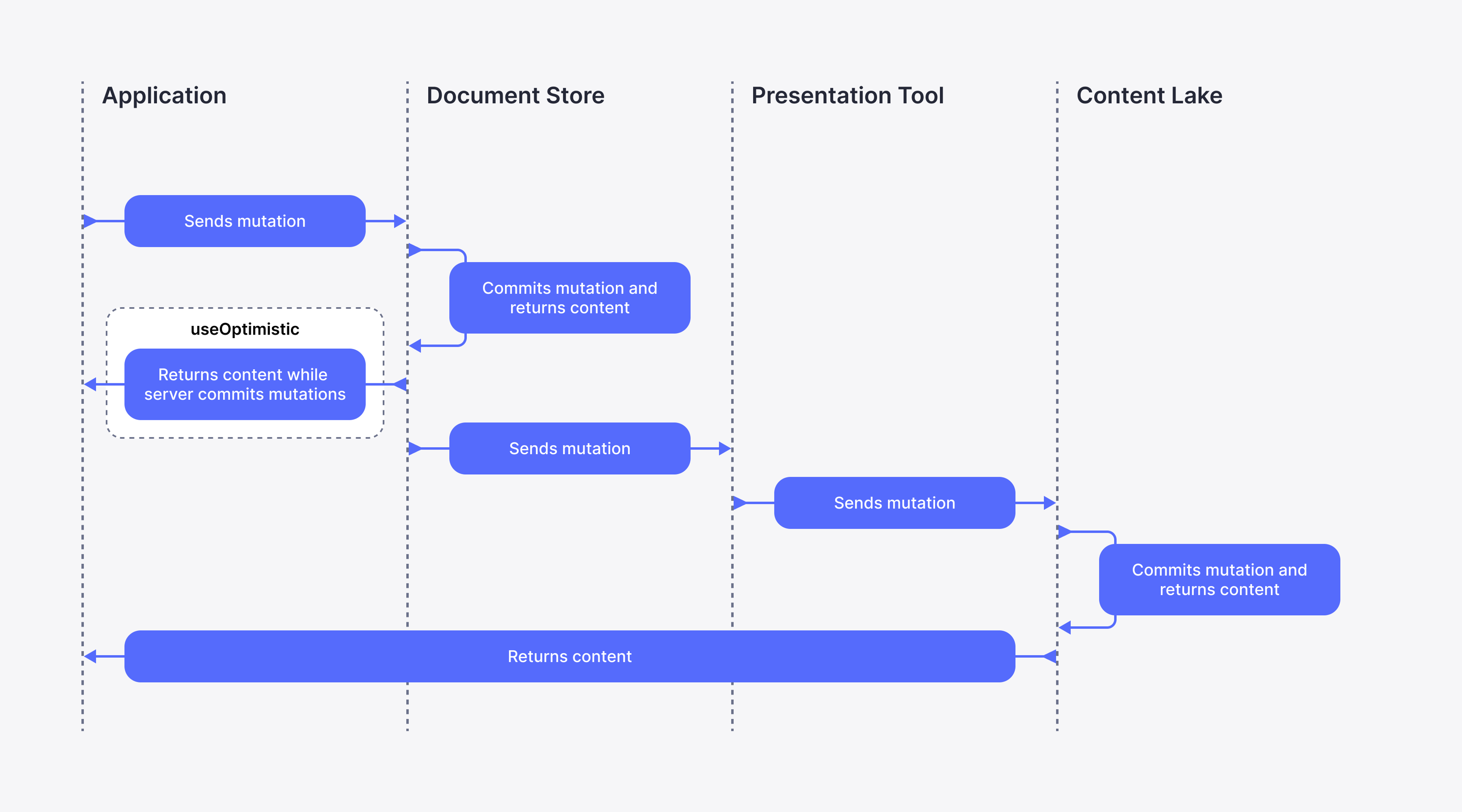 Application

Document Store

Presentation Tool

Content Lake

Sends mutation

Commits mutation and returns content

useOptimistic

Returns content while server commits mutations

Sends mutation

Sends mutation

Commits mutation and returns content

Returns content